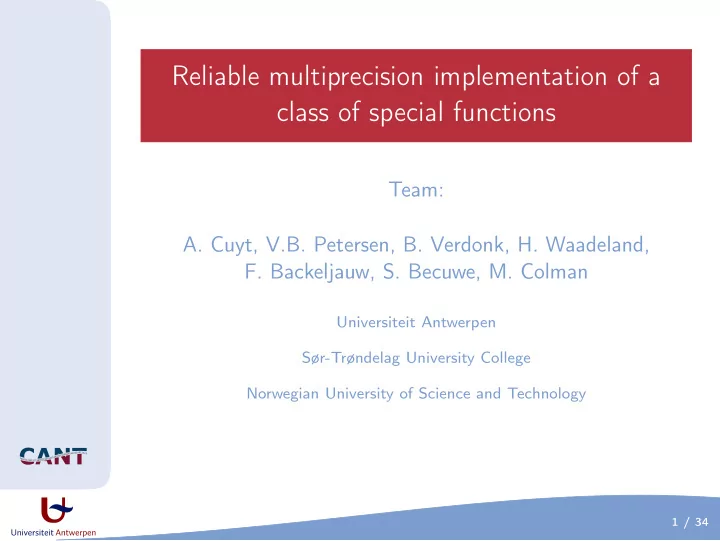 Reliable multiprecision implementation of a class of special functions

Team:

A. Cuyt, V.B. Petersen, B. Verdonk, H. Waadeland, F. Backeljauw, S. Becuwe, M. Colman

Universiteit Antwerpen

Sør-Trøndelag University College

Norwegian University of Science and Technology

CANT

Universiteit Antwerpen

1 / 34